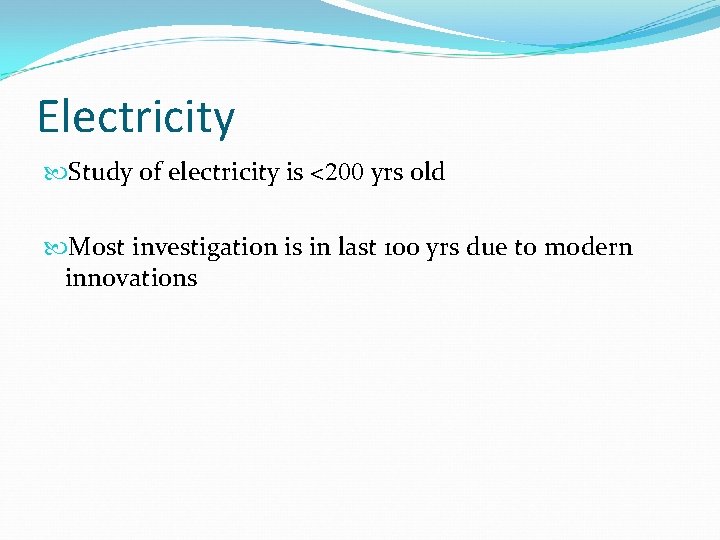 Electricity

Study of electricity is <200 yrs old

Most investigation is in last 100 yrs due to modern innovations